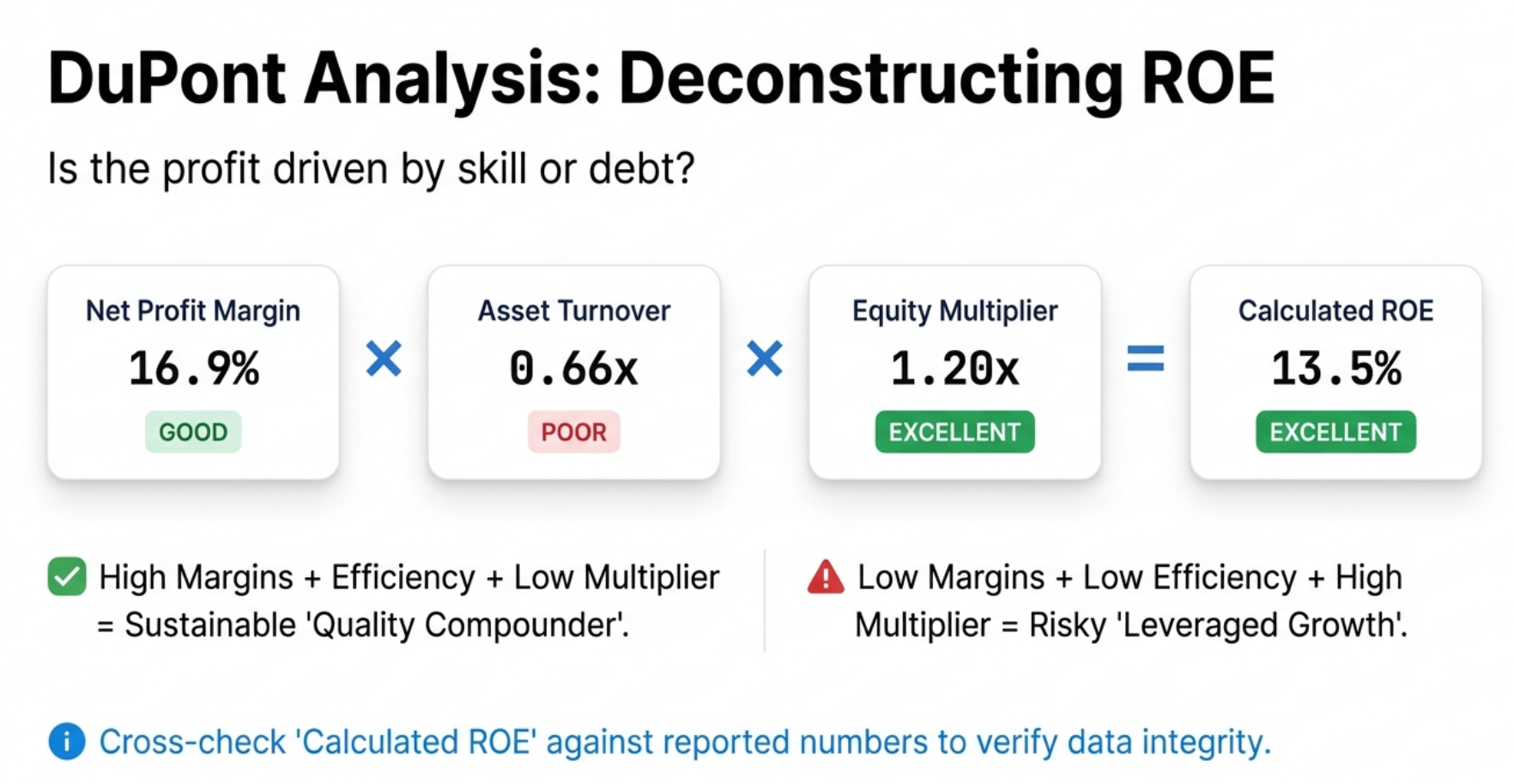 DuPont Analysis: Deconstructing ROE

Is the profit driven by skill or debt?

Net Profit Margin
16.9%
GOOD

×

Asset Turnover
0.66x
POOR

×

Equity Multiplier
1.20x
EXCELLENT

=

Calculated ROE
13.5%
EXCELLENT

High Margins + Efficiency + Low Multiplier = Sustainable 'Quality Compounder'.

Low Margins + Low Efficiency + High Multiplier = Risky 'Leveraged Growth'.

Cross-check 'Calculated ROE' against reported numbers to verify data integrity.